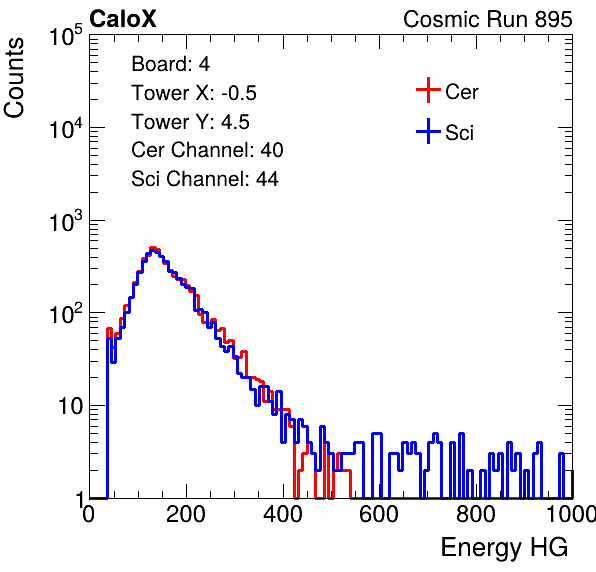 CaloX

Cosmic Run 895

Counts

$10^5$

$10^4$

$10^3$

$10^2$

10

1

Board: 4
Tower X: -0.5
Tower Y: 4.5
Cer Channel: 40
Sci Channel: 44

Cer
Sci

0 200 400 600 800 1000

Energy HG